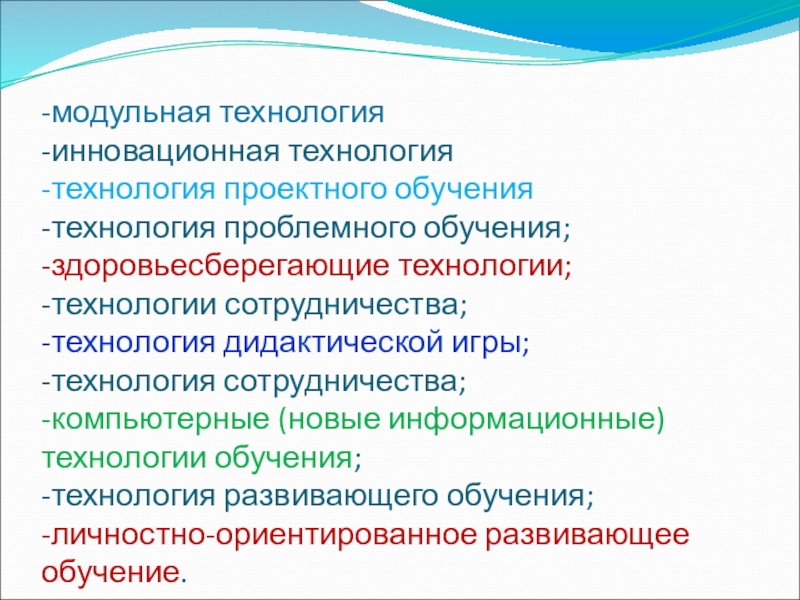 -модульная технология
-инновационная технология
-технология проектного обучения
-технология проблемного обучения;
-здоровьесберегающие технологии;
-технологии сотрудничества;
-технология дидактической игры;
-технология сотрудничества;
-компьютерные (новые информационные) технологии обучения;
-технология развивающего обучения;
-личностно-ориентированное развивающее обучение.